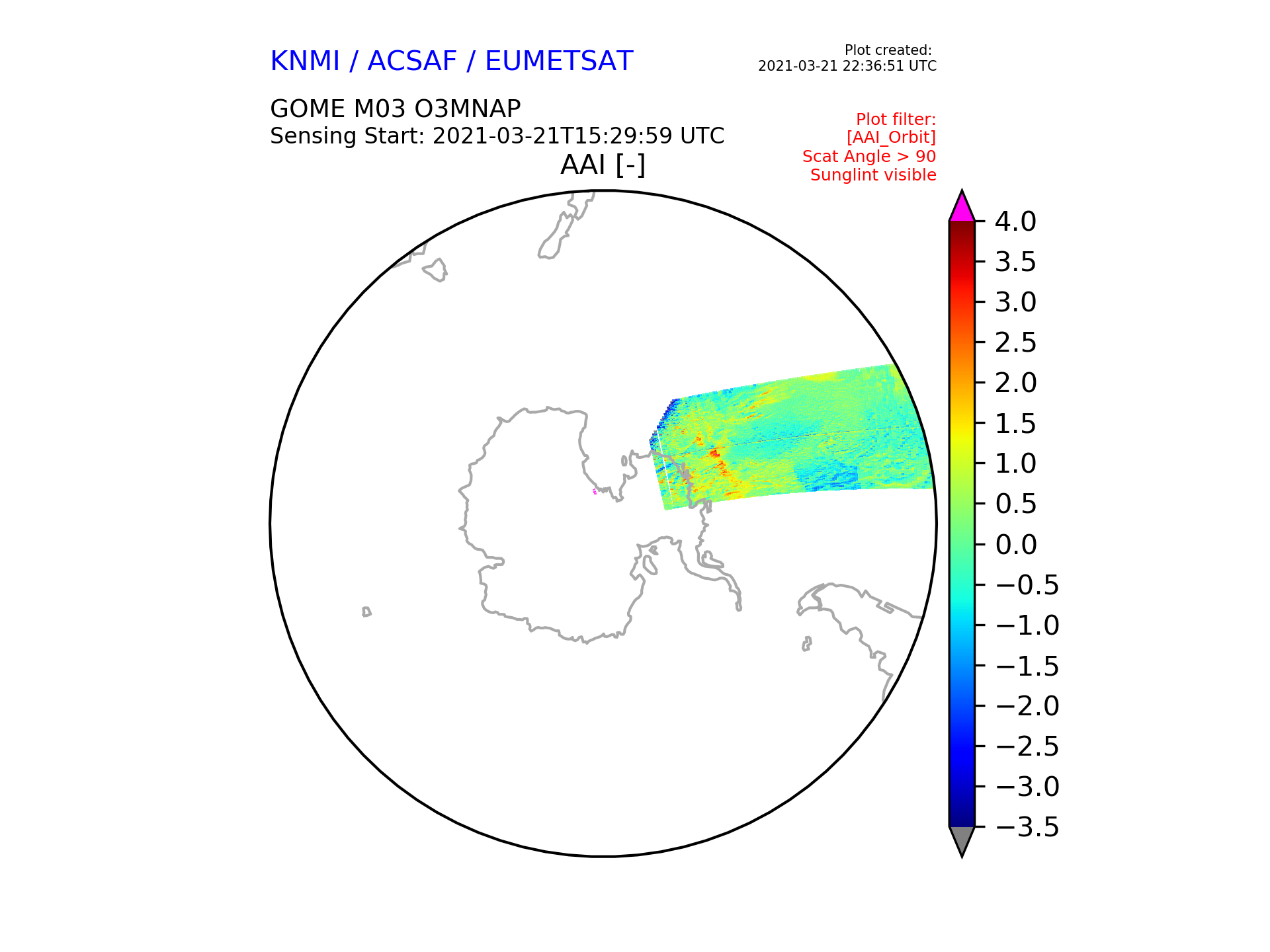 KNMI / ACSAF / EUMETSAT

Plot created:
2021-03-21 22:36:51 UTC

GOME M03 O3MNAP
Sensing Start: 2021-03-21T15:29:59 UTC

Plot filter:
[AAI_Orbit]
Scat Angle > 90
Sunglint visible

AAI [-]

4.0
3.5
3.0
2.5
2.0
1.5
1.0
0.5
0.0
−0.5
−1.0
−1.5
−2.0
−2.5
−3.0
−3.5